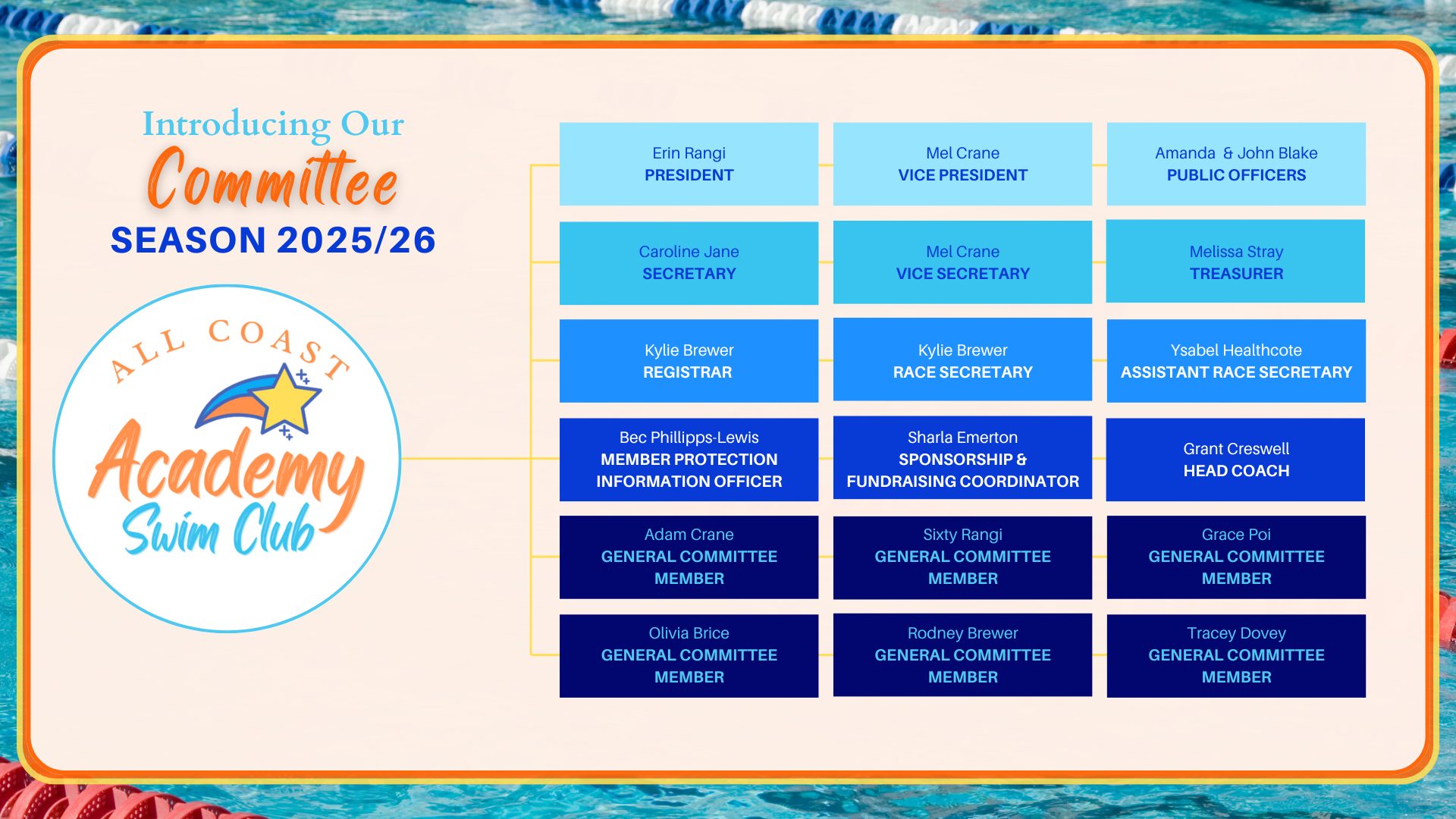 Introducing Our
Committee
SEASON 2025/26

ALL COAST
Academy
Swim Club

Erin Rangi
PRESIDENT

Mel Crane
VICE PRESIDENT

Amanda & John Blake
PUBLIC OFFICERS

Caroline Jane
SECRETARY

Mel Crane
VICE SECRETARY

Melissa Stray
TREASURER

Kylie Brewer
REGISTRAR

Kylie Brewer
RACE SECRETARY

Ysabel Healthcote
ASSISTANT RACE SECRETARY

Bec Phillipps-Lewis
MEMBER PROTECTION INFORMATION OFFICER

Sharla Emerton
SPONSORSHIP & FUNDRAISING COORDINATOR

Grant Creswell
HEAD COACH

Adam Crane
GENERAL COMMITTEE MEMBER

Sixty Rangi
GENERAL COMMITTEE MEMBER

Grace Poi
GENERAL COMMITTEE MEMBER

Olivia Brice
GENERAL COMMITTEE MEMBER

Rodney Brewer
GENERAL COMMITTEE MEMBER

Tracey Dovey
GENERAL COMMITTEE MEMBER